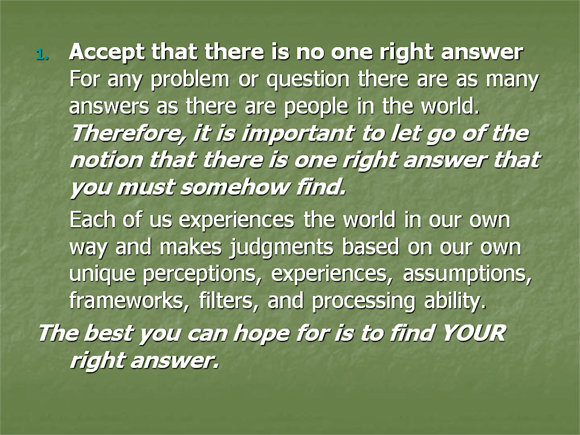 1. Accept that there is no one right answer
For any problem or question there are as many answers as there are people in the world. Therefore, it is important to let go of the notion that there is one right answer that you must somehow find.

Each of us experiences the world in our own way and makes judgments based on our own unique perceptions, experiences, assumptions, frameworks, filters, and processing ability.

The best you can hope for is to find YOUR right answer.